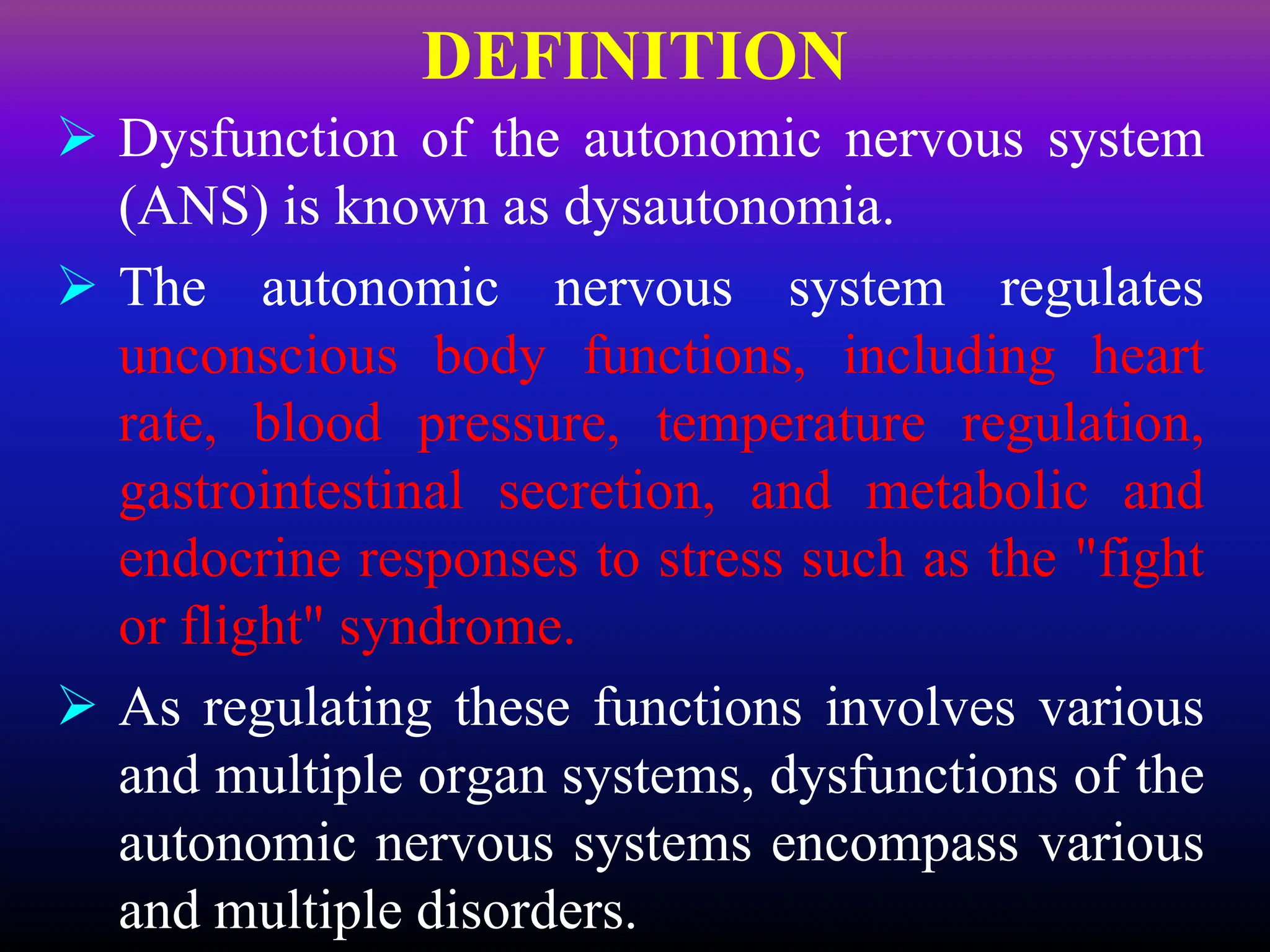 DEFINITION

➤ Dysfunction of the autonomic nervous system (ANS) is known as dysautonomia.

➤ The autonomic nervous system regulates unconscious body functions, including heart rate, blood pressure, temperature regulation, gastrointestinal secretion, and metabolic and endocrine responses to stress such as the "fight or flight" syndrome.

➤ As regulating these functions involves various and multiple organ systems, dysfunctions of the autonomic nervous systems encompass various and multiple disorders.